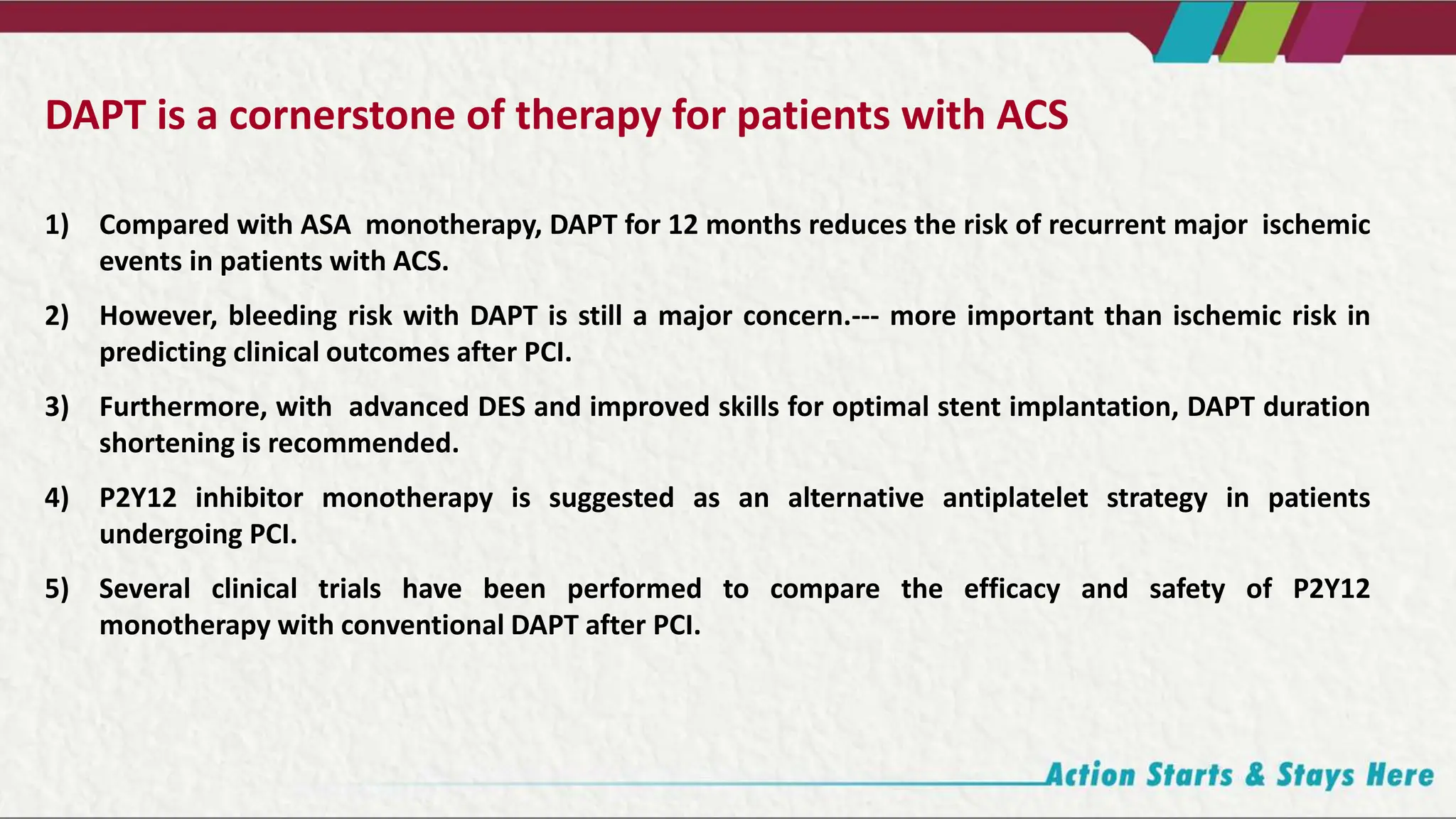 DAPT is a cornerstone of therapy for patients with ACS

1) Compared with ASA monotherapy, DAPT for 12 months reduces the risk of recurrent major ischemic events in patients with ACS.

2) However, bleeding risk with DAPT is still a major concern.--- more important than ischemic risk in predicting clinical outcomes after PCI.

3) Furthermore, with advanced DES and improved skills for optimal stent implantation, DAPT duration shortening is recommended.

4) P2Y12 inhibitor monotherapy is suggested as an alternative antiplatelet strategy in patients undergoing PCI.

5) Several clinical trials have been performed to compare the efficacy and safety of P2Y12 monotherapy with conventional DAPT after PCI.

Action Starts & Stays Here